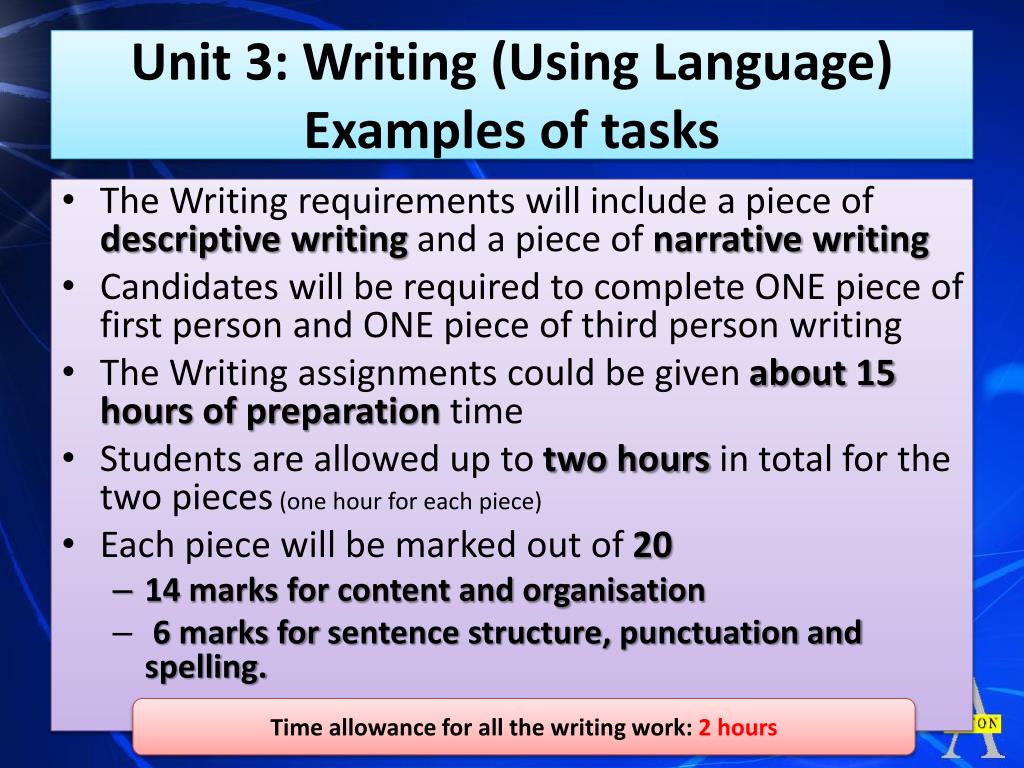 Unit 3: Writing (Using Language)
Examples of tasks

• The Writing requirements will include a piece of descriptive writing and a piece of narrative writing
• Candidates will be required to complete ONE piece of first person and ONE piece of third person writing
• The Writing assignments could be given about 15 hours of preparation time
• Students are allowed up to two hours in total for the two pieces (one hour for each piece)
• Each piece will be marked out of 20
– 14 marks for content and organisation
– 6 marks for sentence structure, punctuation and spelling.

Time allowance for all the writing work: 2 hours

ON